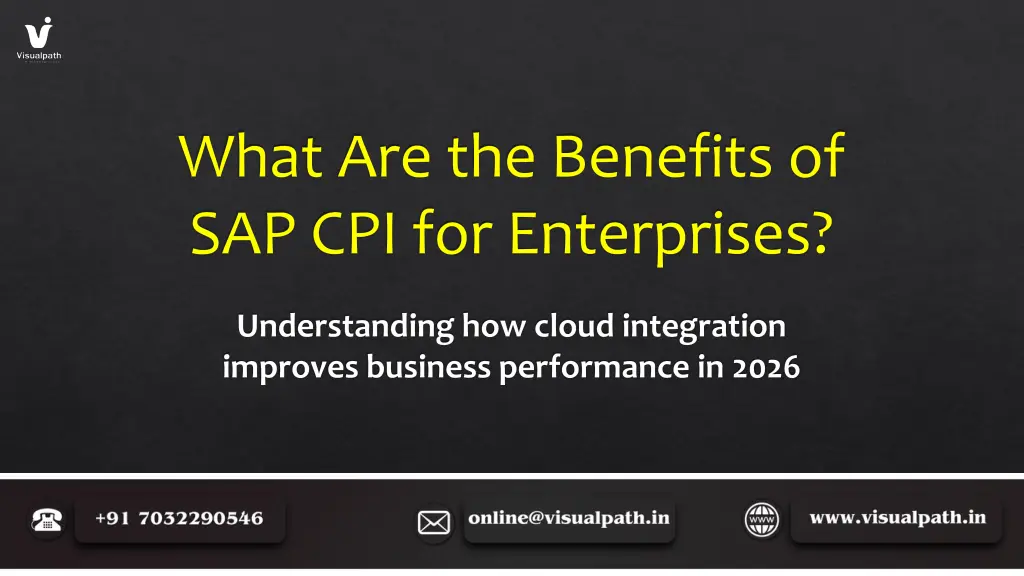 Visualpath

What Are the Benefits of SAP CPI for Enterprises?

Understanding how cloud integration improves business performance in 2026

+91 7032290546

online@visualpath.in

WWW

www.visualpath.in